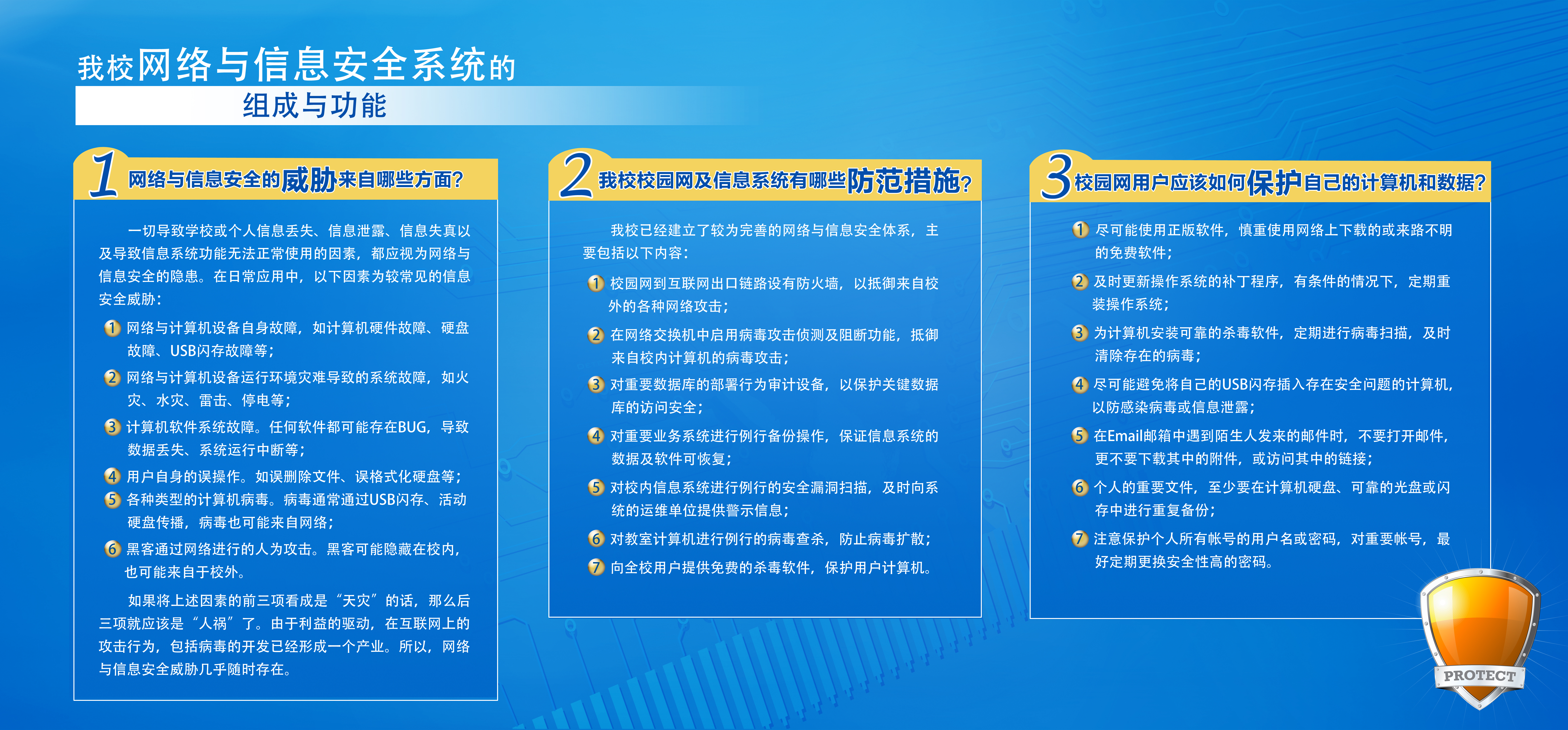 我校网络与信息安全系统的
组成与功能

1 网络与信息安全的威胁来自哪些方面?

一切导致学校或个人信息丢失、信息泄露、信息失真以及导致信息系统功能无法正常使用的因素，都应视为网络与信息安全的隐患。在日常应用中，以下因素为较常见的信息安全威胁：

1 网络与计算机设备自身故障，如计算机硬件故障、硬盘故障、USB闪存故障等；
2 网络与计算机设备运行环境灾难导致的系统故障，如火灾、水灾、雷击、停电等；
3 计算机软件系统故障。任何软件都可能存在BUG，导致数据丢失、系统运行中断等；
4 用户自身的误操作。如误删除文件、误格式化硬盘等；
5 各种类型的计算机病毒。病毒通常通过USB闪存、活动硬盘传播，病毒也可能来自网络；
6 黑客通过网络进行的人为攻击。黑客可能隐藏在校内，也可能来自于校外。

如果将上述因素的前三项看成是“天灾”的话，那么后三项就应该是“人祸”了。由于利益的驱动，在互联网上的攻击行为，包括病毒的开发已经形成一个产业。所以，网络与信息安全威胁几乎随时存在。

2 我校校园网及信息系统有哪些防范措施?

我校已经建立了较为完善的网络与信息安全体系，主要包括以下内容：

1 校园网到互联网出口链路设有防火墙，以抵御来自校外的各种网络攻击；
2 在网络交换机中启用病毒攻击侦测及阻断功能，抵御来自校内计算机的病毒攻击；
3 对重要数据库的部署行为审计设备，以保护关键数据库的访问安全；
4 对重要业务系统进行例行备份操作，保证信息系统的数据及软件可恢复；
5 对校内信息系统进行例行的安全漏洞扫描，及时向系统的运维单位提供警示信息；
6 对教室计算机进行例行的病毒查杀，防止病毒扩散；
7 向全校用户提供免费的杀毒软件，保护用户计算机。

3 校园网用户应该如何保护自己的计算机和数据?

1 尽可能使用正版软件，慎重使用网络上下载的或来路不明的免费软件；
2 及时更新操作系统的补丁程序，有条件的情况下，定期重装操作系统；
3 为计算机安装可靠的杀毒软件，定期进行病毒扫描，及时清除存在的病毒；
4 尽可能避免将自己的USB闪存插入存在安全问题的计算机，以防感染病毒或信息泄露；
5 在Email邮箱中遇到陌生人发来的邮件时，不要打开邮件，更不要下载其中的附件，或访问其中的链接；
6 个人的重要文件，至少要在计算机硬盘、可靠的光盘或闪存中进行重复备份；
7 注意保护个人所有帐号的用户名或密码，对重要帐号，最好定期更换安全性高的密码。

PROTECT